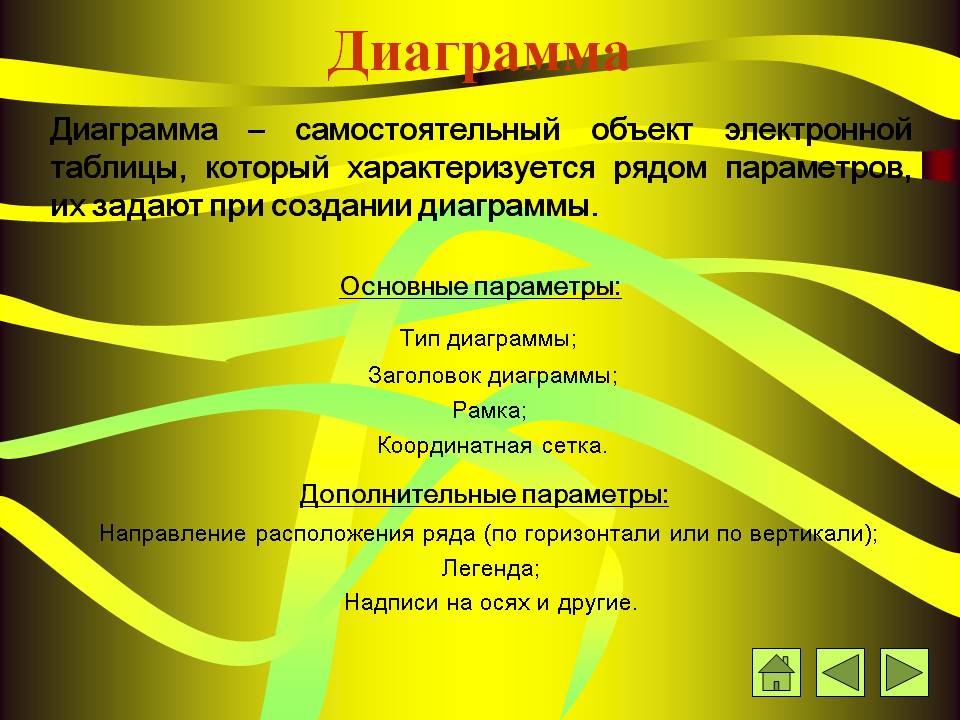 Диаграмма

Диаграмма – самостоятельный объект электронной таблицы, который характеризуется рядом параметров, их задают при создании диаграммы.

Основные параметры:

Тип диаграммы;

Заголовок диаграммы;

Рамка;

Координатная сетка.

Дополнительные параметры:

Направление расположения ряда (по горизонтали или по вертикали);

Легенда;

Надписи на осях и другие.